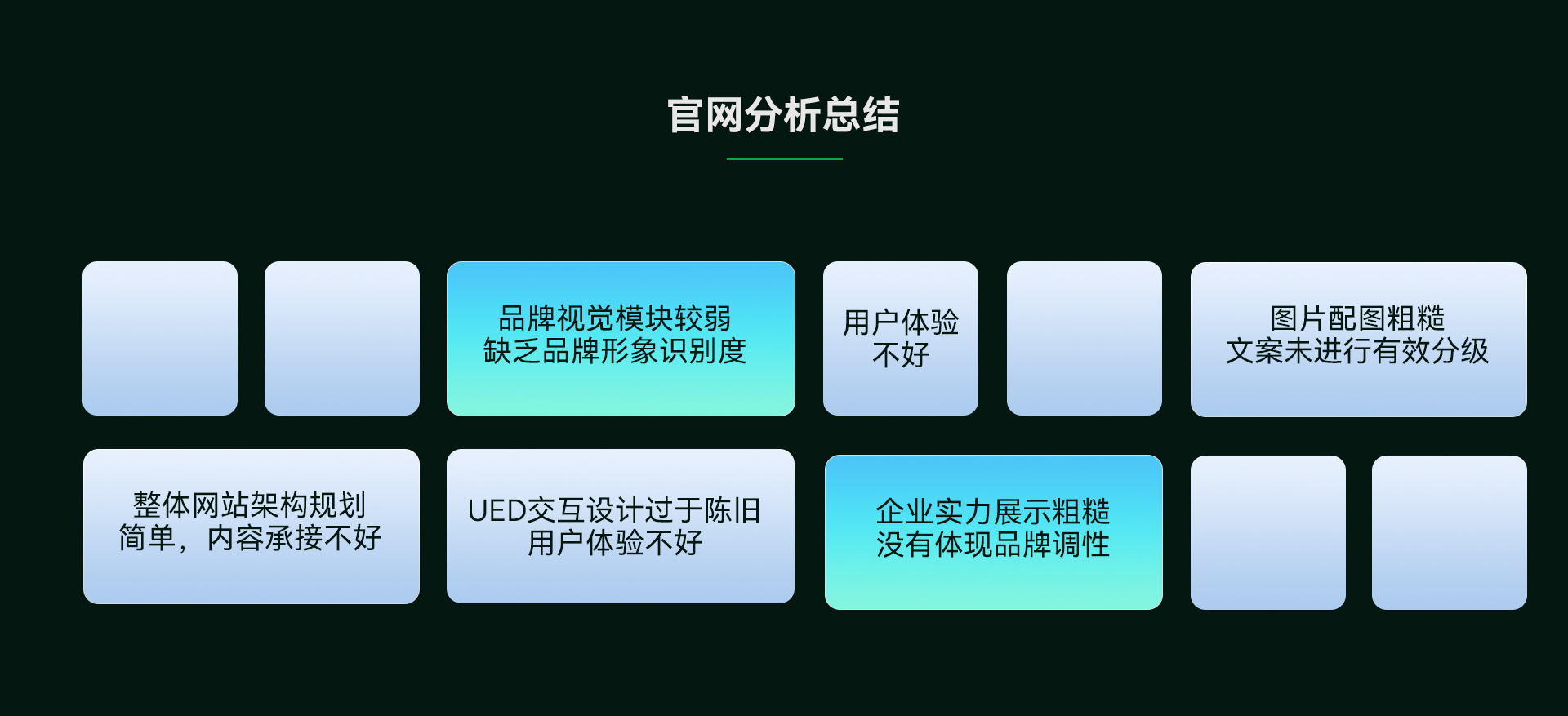 官网分析总结

品牌视觉模块较弱
缺乏品牌形象识别度

用户体验
不好

图片配图粗糙
文案未进行有效分级

整体网站架构规划
简单，内容承接不好

UED交互设计过于陈旧
用户体验不好

企业实力展示粗糙
没有体现品牌调性